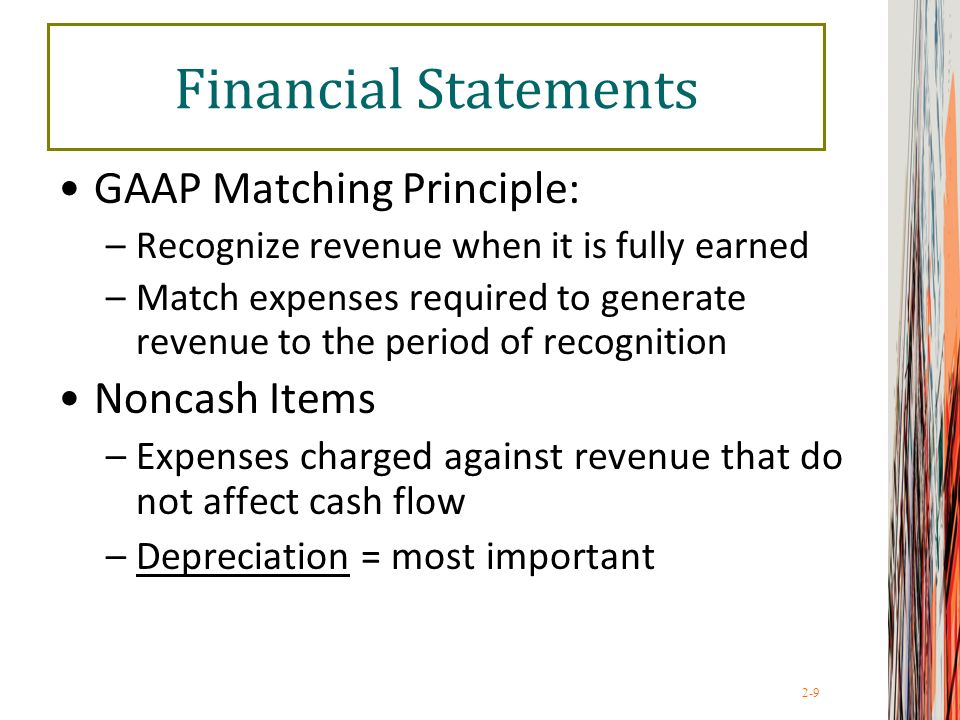 Financial Statements

• GAAP Matching Principle:
– Recognize revenue when it is fully earned
– Match expenses required to generate revenue to the period of recognition

• Noncash Items
– Expenses charged against revenue that do not affect cash flow
– Depreciation = most important

2-9